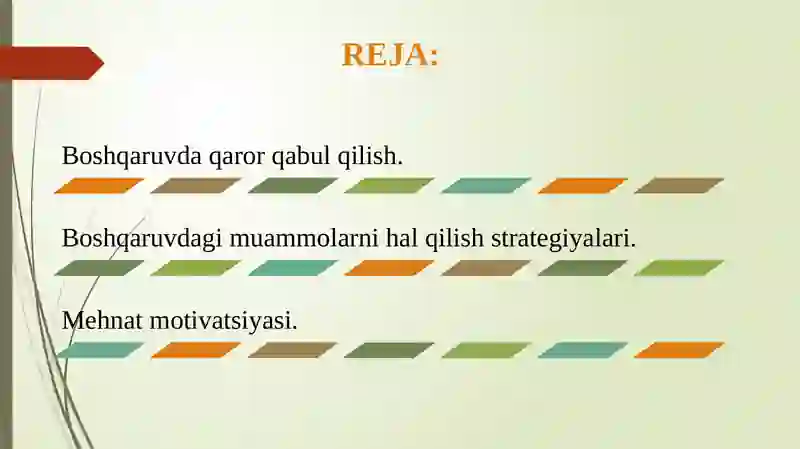 REJA:

Boshqaruvda qaror qabul qilish.

Boshqaruvdagi muammolarni hal qilish strategiyalari.

Mehnat motivatsiyasi.